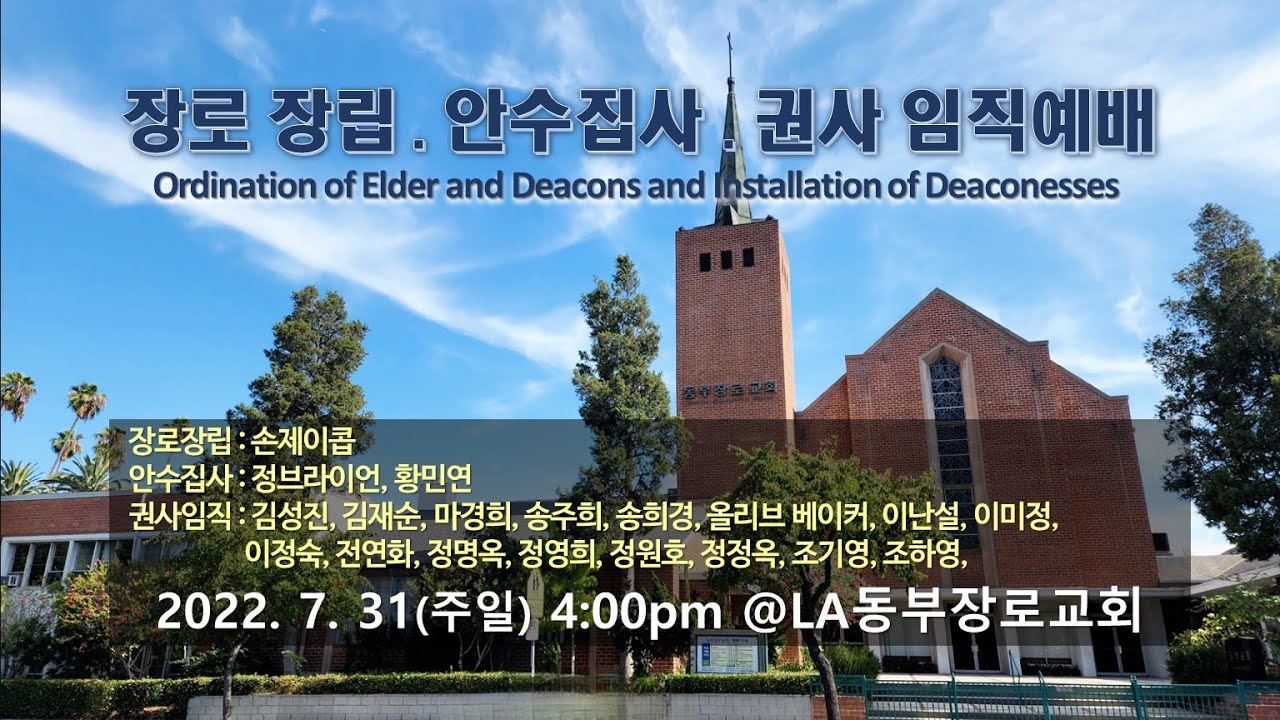 장로 장립 . 안수집사 . 권사 임직예배
Ordination of Elder and Deacons and Installation of Deaconesses

동부장로교회

장로장립 : 손제이콥
안수집사 : 정브라이언, 황민연
권사임직 : 김성진, 김재순, 마경희, 송주희, 송희경, 올리브 베이커, 이난설, 이미정, 이정숙, 전연화, 정명옥, 정영희, 정원호, 정정옥, 조기영, 조하영,

2022. 7. 31(주일) 4:00pm @LA동부장로교회